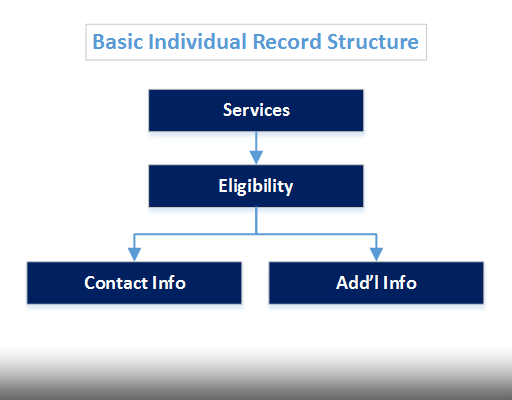 Basic Individual Record Structure

Services

Eligibility

Contact Info

Add’l Info